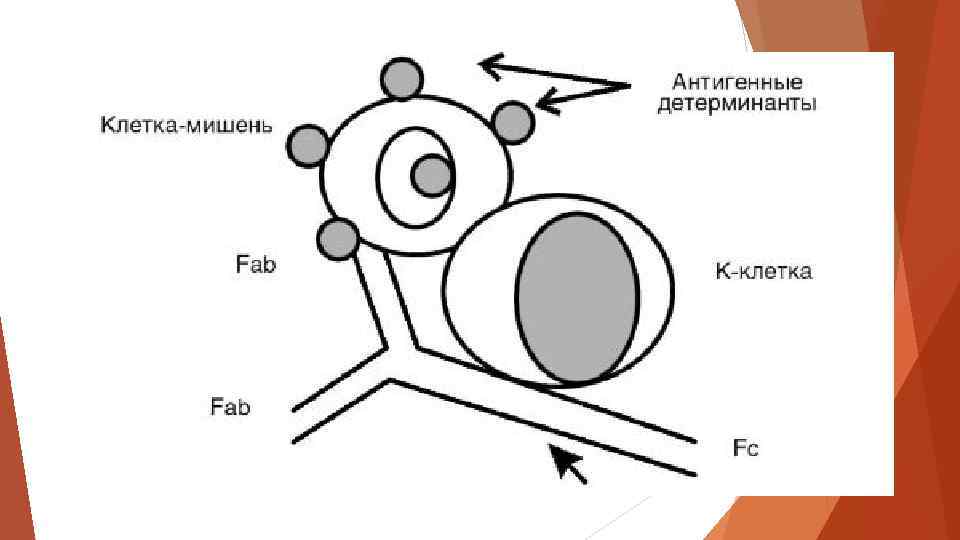 Антигенные детерминанты

Клетка-мишень

Fab

К-клетка

Fab

Fc